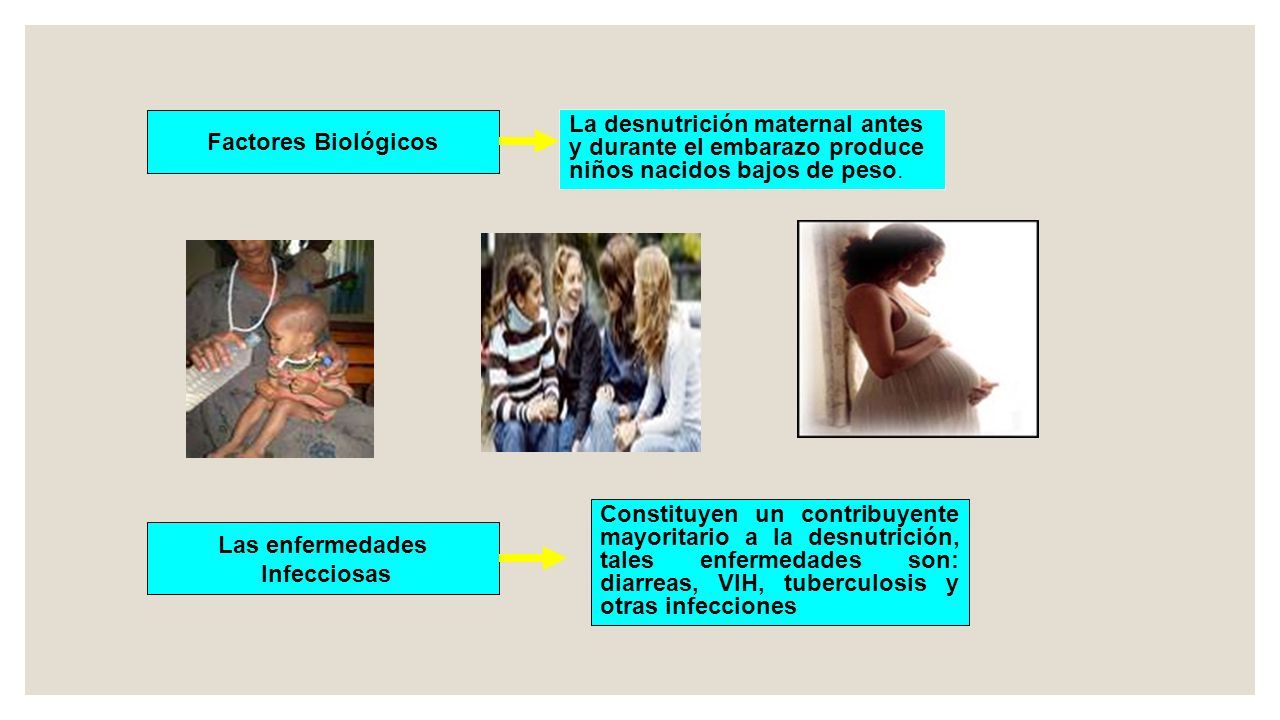 Factores Biológicos

La desnutrición maternal antes y durante el embarazo produce niños nacidos bajos de peso.

Las enfermedades Infecciosas

Constituyen un contribuyente mayoritario a la desnutrición, tales enfermedades son: diarreas, VIH, tuberculosis y otras infecciones